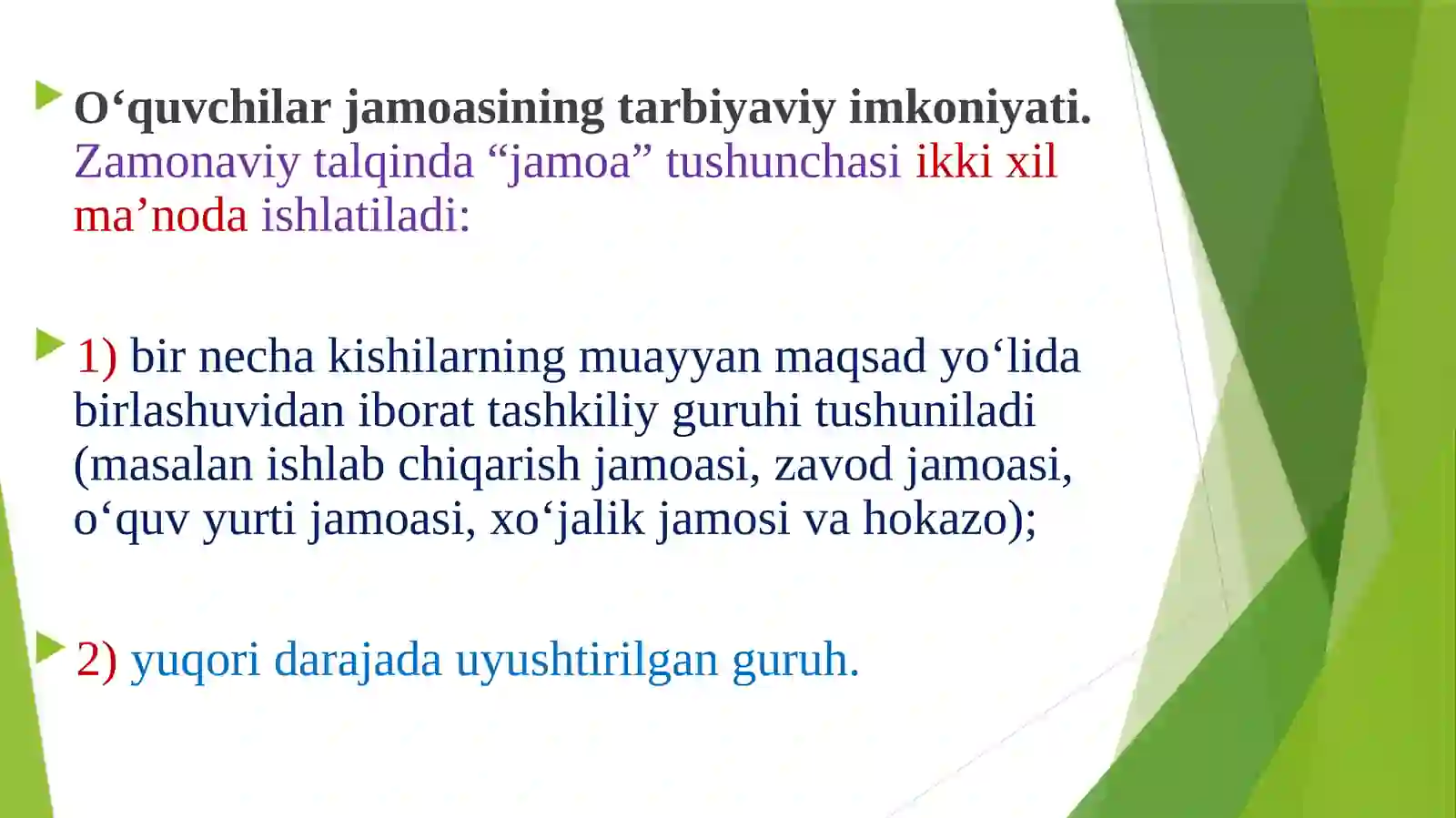 O‘quvchilar jamoasining tarbiyaviy imkoniyati. Zamonaviy talqinda “jamoa” tushunchasi ikki xil ma’noda ishlatiladi:

1) bir necha kishilarning muayyan maqsad yo‘lida birlashuvidan iborat tashkiliy guruhi tushuniladi (masalan ishlab chiqarish jamoasi, zavod jamoasi, o‘quv yurti jamoasi, xo‘jalik jamosi va hokazo);

2) yuqori darajada uyushtirilgan guruh.